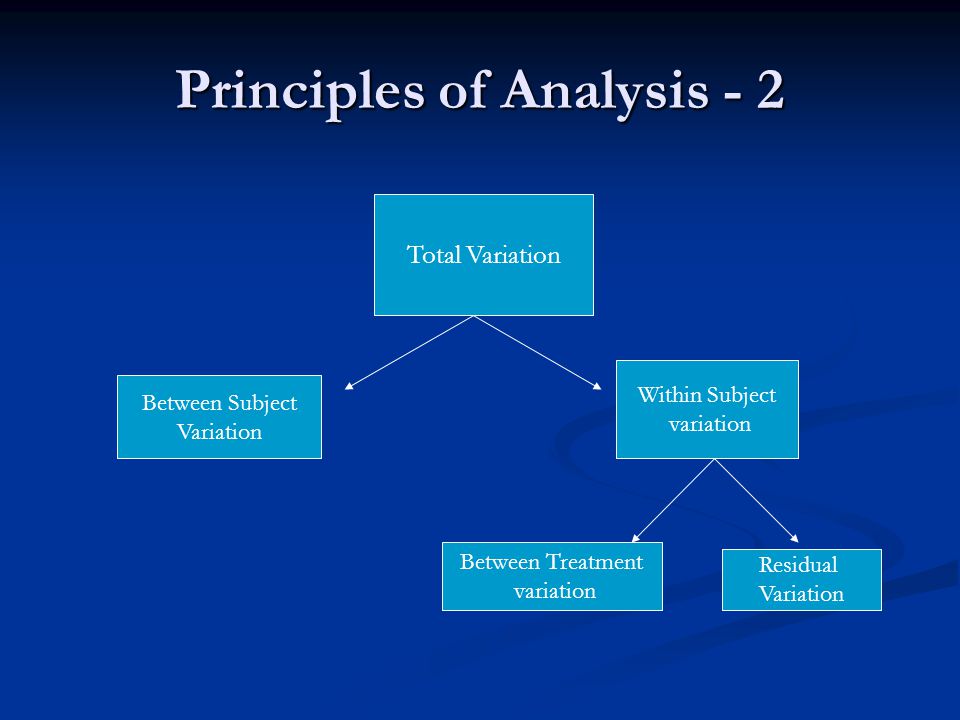 Principles of Analysis - 2

Total Variation

Between Subject Variation

Within Subject variation

Between Treatment variation

Residual Variation